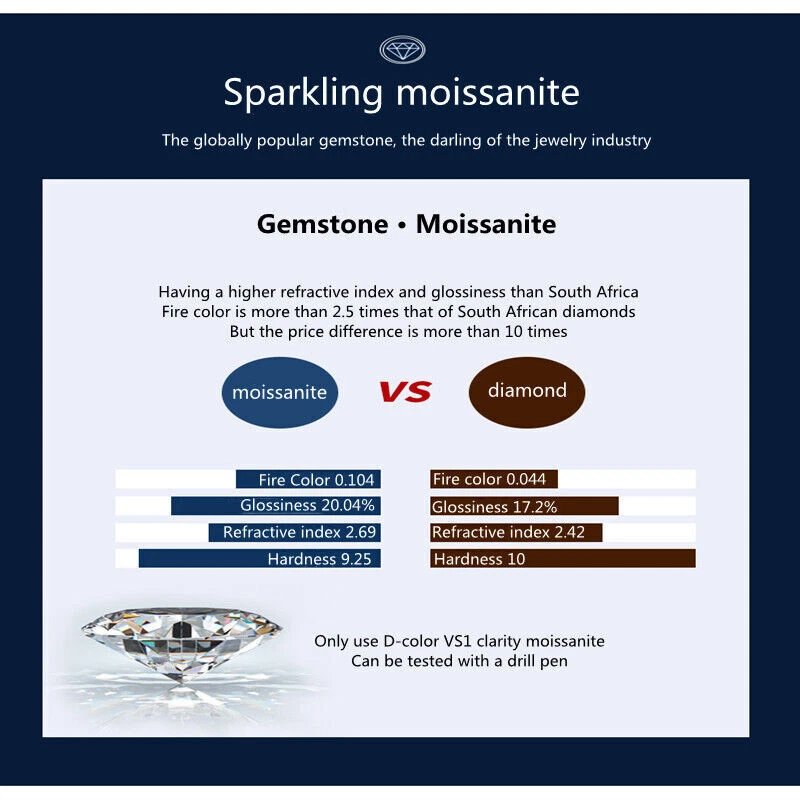 Sparkling moissanite

The globally popular gemstone, the darling of the jewelry industry

Gemstone • Moissanite

Having a higher refractive index and glossiness than South Africa
Fire color is more than 2.5 times that of South African diamonds
But the price difference is more than 10 times

moissanite VS diamond

Fire Color 0.104
Glossiness 20.04%
Refractive index 2.69
Hardness 9.25

Fire color 0.044
Glossiness 17.2%
Refractive index 2.42
Hardness 10

Only use D-color VS1 clarity moissanite
Can be tested with a drill pen